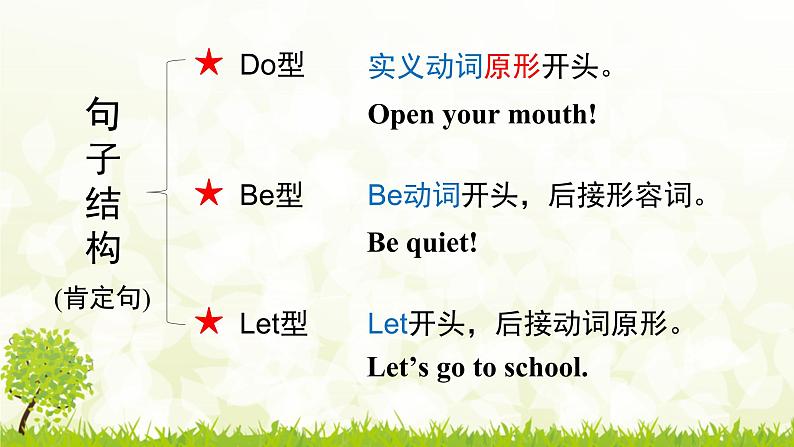 句子结构
(肯定句)

★ Do型 实义动词原形开头。
Open your mouth!

★ Be型 Be动词开头，后接形容词。
Be quiet!

★ Let型 Let开头，后接动词原形。
Let’s go to school.